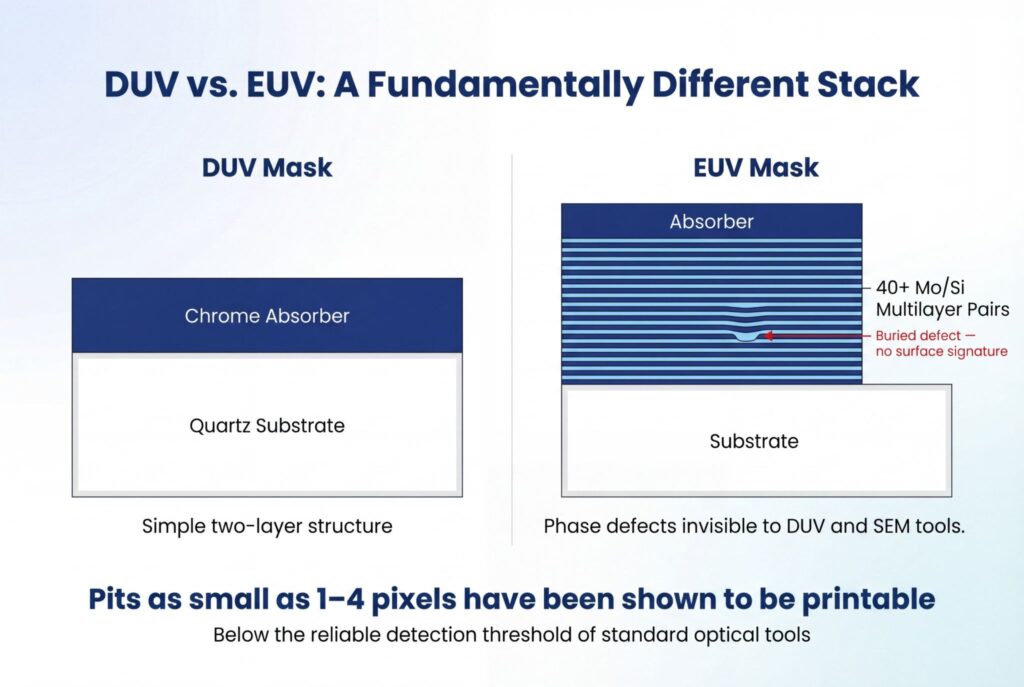 DUV vs. EUV: A Fundamentally Different Stack

DUV Mask

Chrome Absorber

Quartz Substrate

Simple two-layer structure

EUV Mask

Absorber

40+ Mo/Si Multilayer Pairs

Buried defect — no surface signature

Substrate

Phase defects invisible to DUV and SEM tools.

Pits as small as 1–4 pixels have been shown to be printable

Below the reliable detection threshold of standard optical tools